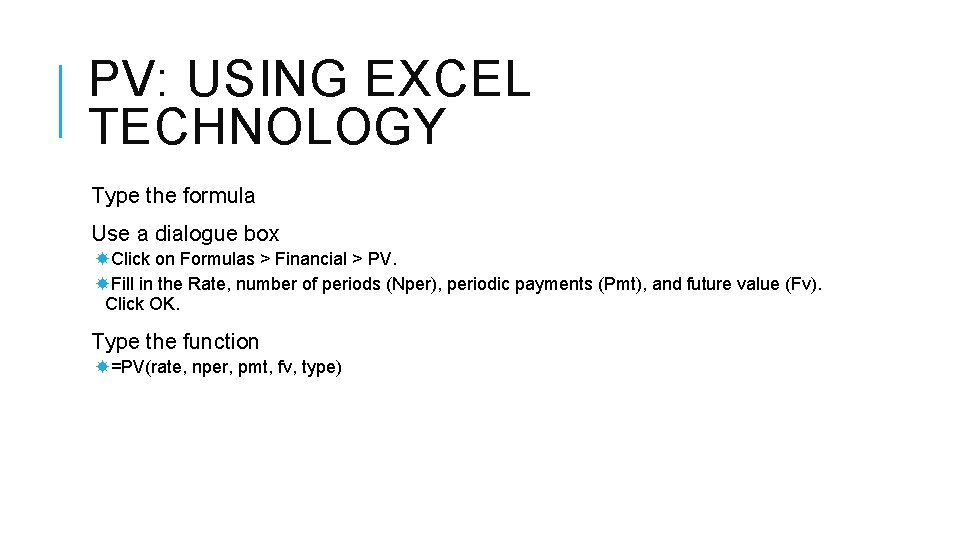 PV: USING EXCEL TECHNOLOGY

Type the formula

Use a dialogue box

Click on Formulas > Financial > PV.

Fill in the Rate, number of periods (Nper), periodic payments (Pmt), and future value (Fv). Click OK.

Type the function

=PV(rate, nper, pmt, fv, type)